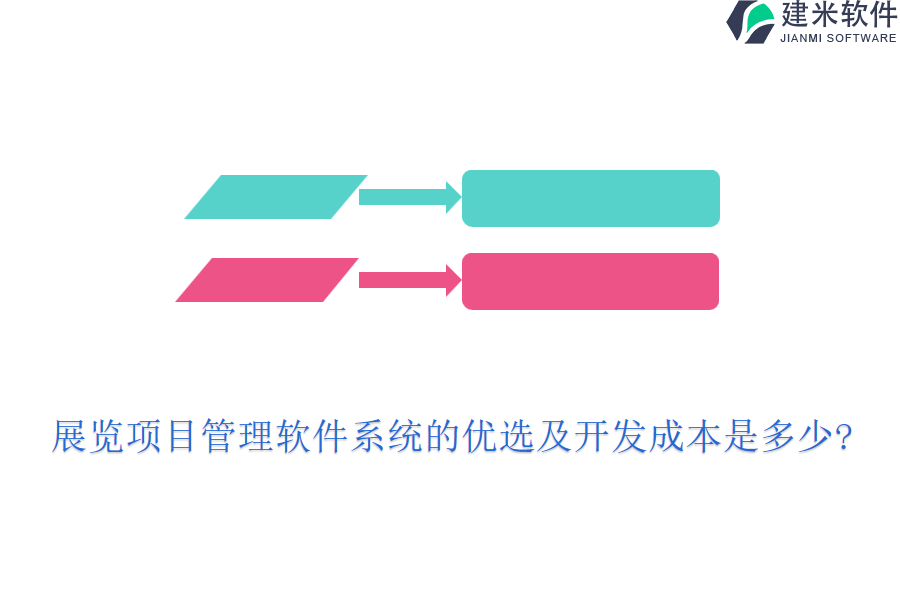 建米软件
JIANMI SOFTWARE

展览项目管理软件系统的优选及开发成本是多少?